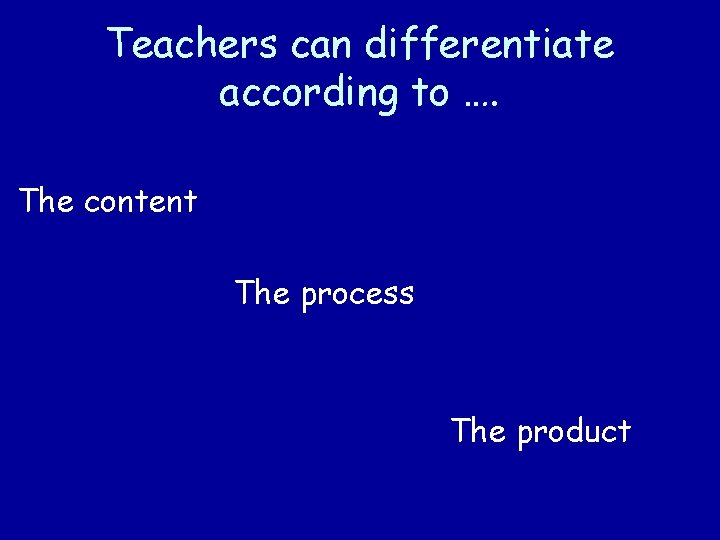 Teachers can differentiate according to ….

The content

The process

The product